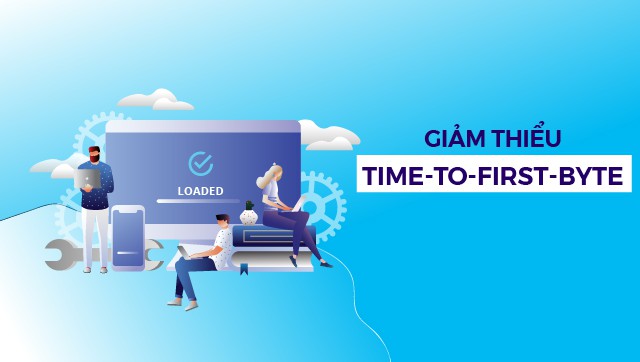 LOADED

GIẢM THIỂU
TIME-TO-FIRST-BYTE